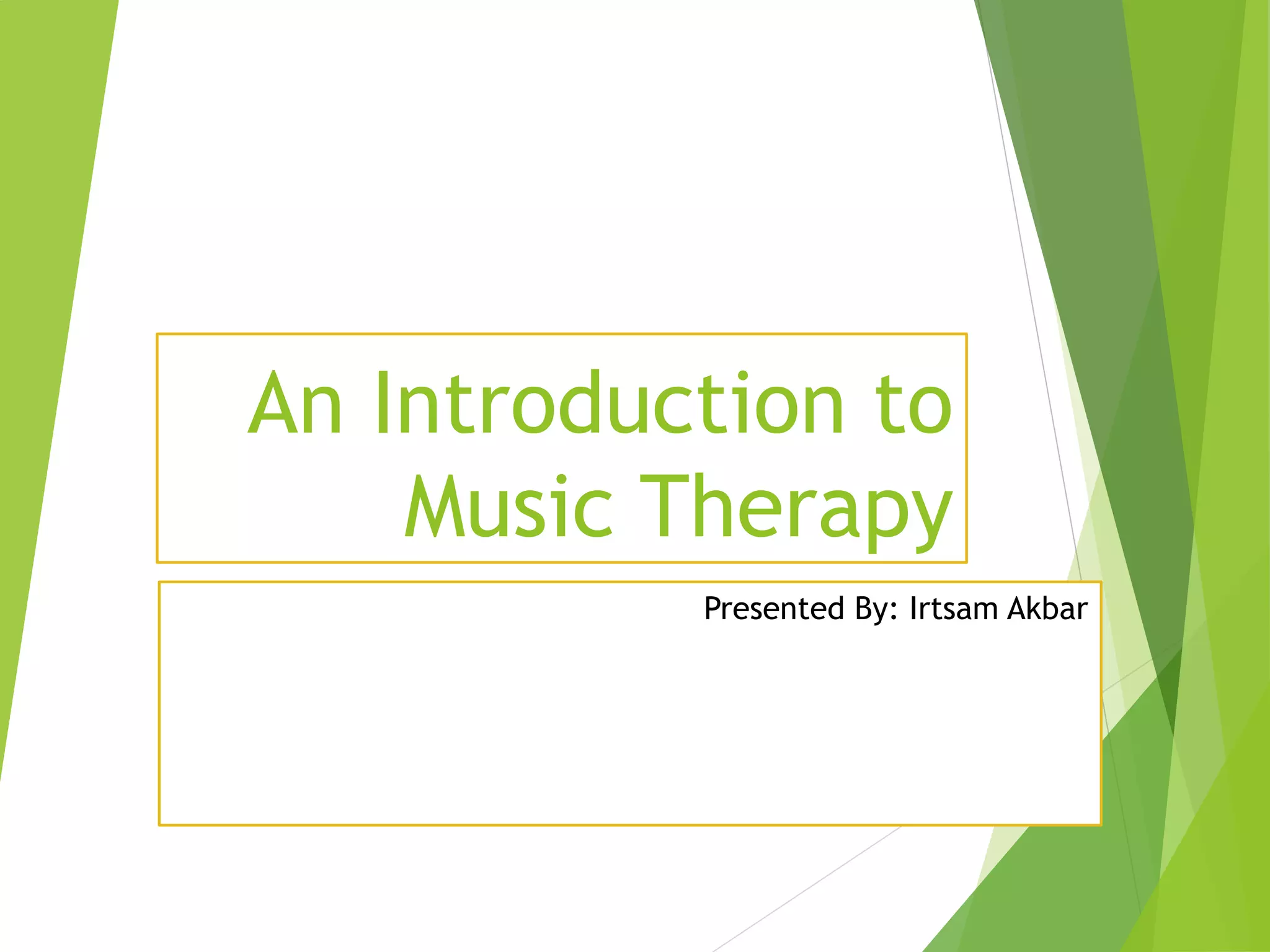 An Introduction to Music Therapy

Presented By: Irtsam Akbar